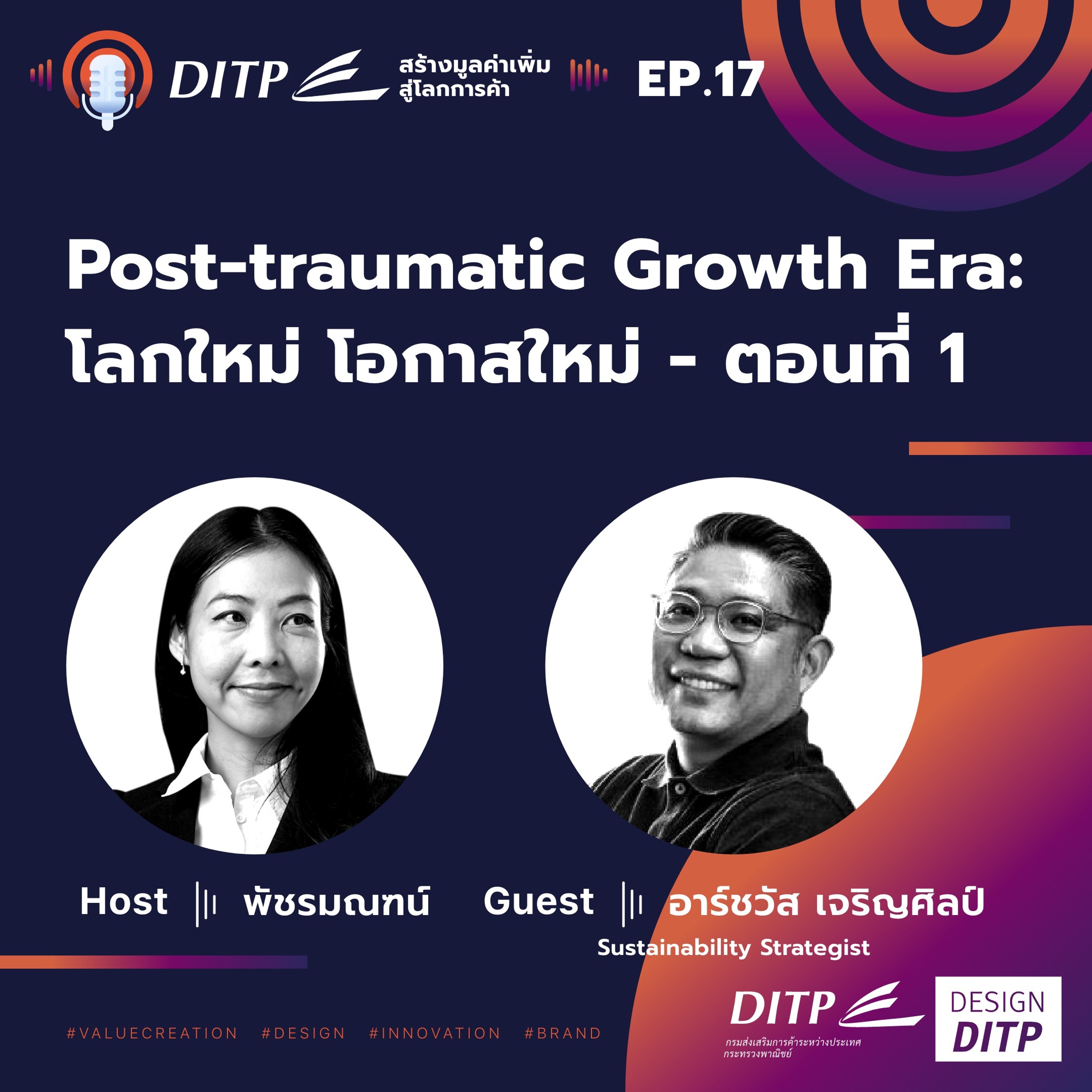 DITP สร้างมูลค่าเพิ่ม สู่โลกการค้า

EP.17

Post-traumatic Growth Era: โลกใหม่ โอกาสใหม่ - ตอนที่ 1

Host พัชรมณฑน์

Guest อาร์ชวัส เจริญศิลป์
Sustainability Strategist

#VALUECREATION #DESIGN #INNOVATION #BRAND

DITP
กรมส่งเสริมการค้าระหว่างประเทศ
กระทรวงพาณิชย์

DESIGN DITP